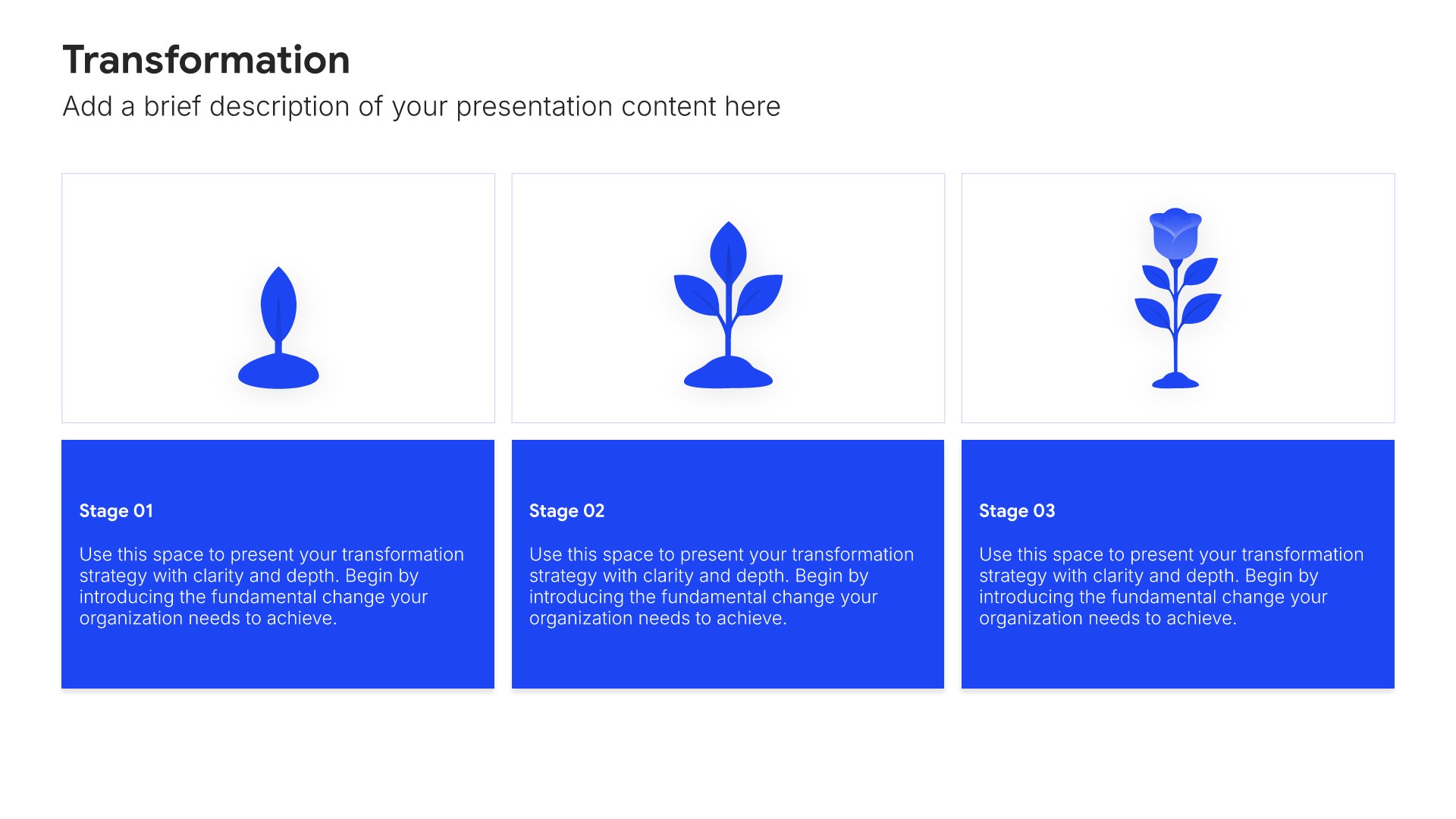 Transformation

Add a brief description of your presentation content here

Stage 01

Use this space to present your transformation strategy with clarity and depth. Begin by introducing the fundamental change your organization needs to achieve.

Stage 02

Use this space to present your transformation strategy with clarity and depth. Begin by introducing the fundamental change your organization needs to achieve.

Stage 03

Use this space to present your transformation strategy with clarity and depth. Begin by introducing the fundamental change your organization needs to achieve.